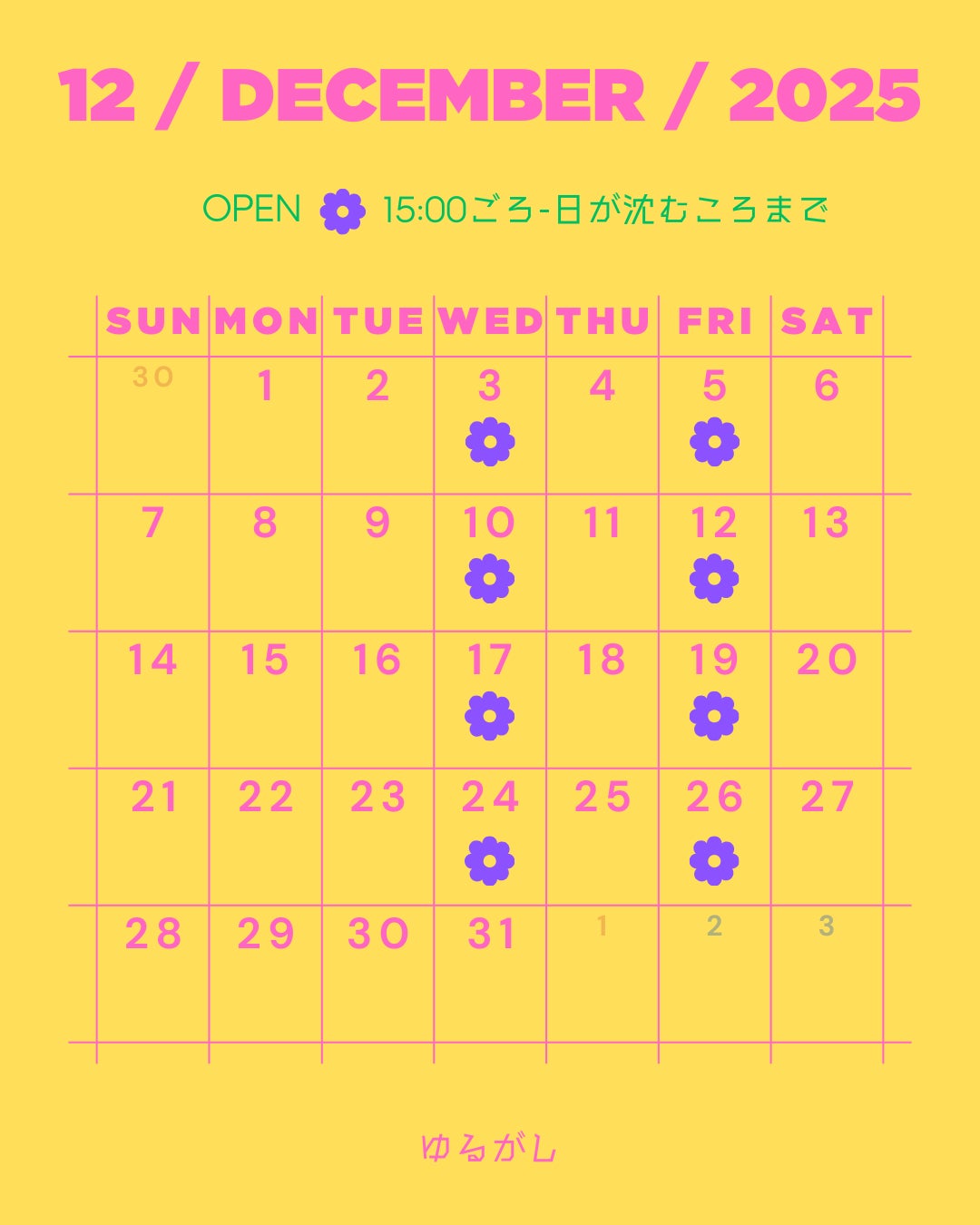 12 / DECEMBER / 2025

OPEN 15:00ごろ-日が沈むころまで

| SUN | MON | TUE | WED | THU | FRI | SAT |
|---|---|---|---|---|---|---|
| 30 | 1 | 2 | 3 | 4 | 5 | 6 |
| 7 | 8 | 9 | 10 | 11 | 12 | 13 |
| 14 | 15 | 16 | 17 | 18 | 19 | 20 |
| 21 | 22 | 23 | 24 | 25 | 26 | 27 |
| 28 | 29 | 30 | 31 | 1 | 2 | 3 |

ゆるがし